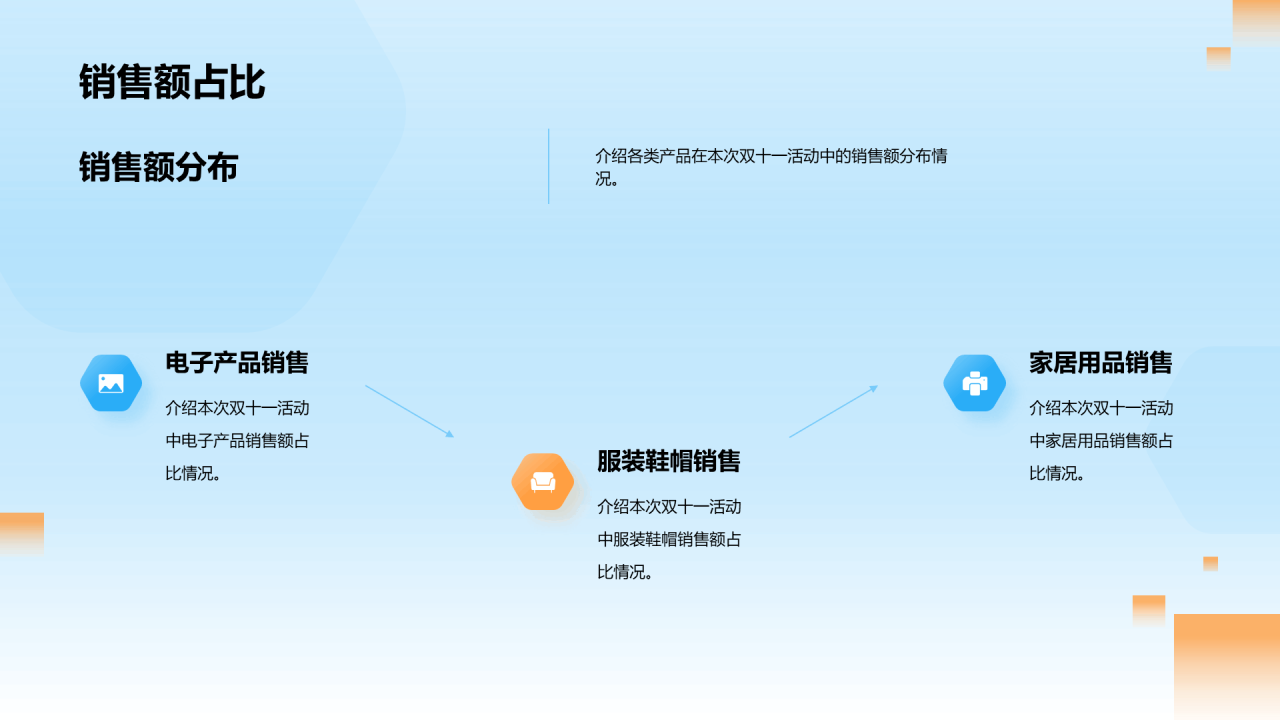 销售额占比

销售额分布

介绍各类产品在本次双十一活动中的销售额分布情况。

电子产品销售

介绍本次双十一活动中电子产品销售额占比情况。

服装鞋帽销售

介绍本次双十一活动中服装鞋帽销售额占比情况。

家居用品销售

介绍本次双十一活动中家居用品销售额占比情况。